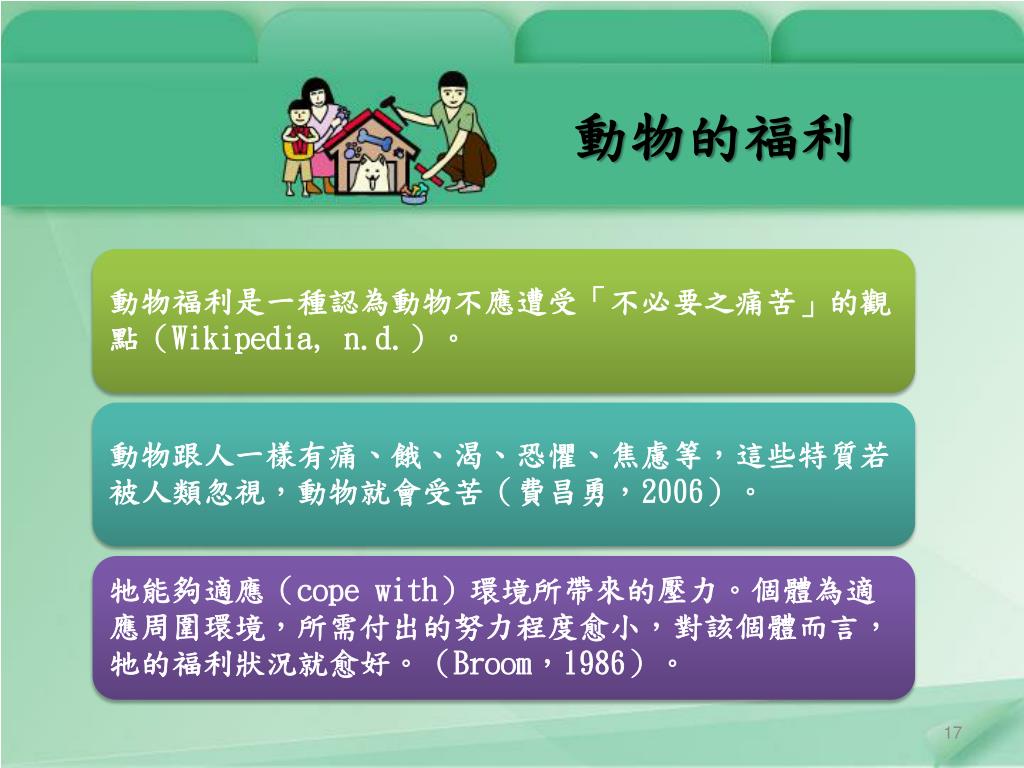 動物的福利

動物福利是一種認為動物不應遭受「不必要之痛苦」的觀點（Wikipedia, n.d.）。

動物跟人一樣有痛、餓、渴、恐懼、焦慮等，這些特質若被人類忽視，動物就會受苦（費昌勇，2006）。

牠能夠適應（cope with）環境所帶來的壓力。個體為適應周圍環境，所需付出的努力程度愈小，對該個體而言，牠的福利狀況就愈好。（Broom，1986）。

17